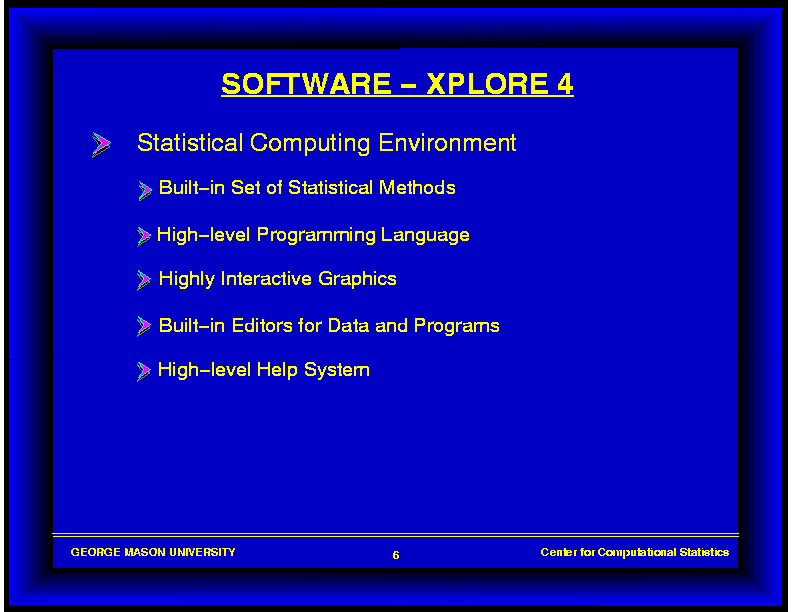 SOFTWARE – XPLORE 4

Statistical Computing Environment

Built–in Set of Statistical Methods

High–level Programming Language

Highly Interactive Graphics

Built–in Editors for Data and Programs

High–level Help System

GEORGE MASON UNIVERSITY

6

Center for Computational Statistics